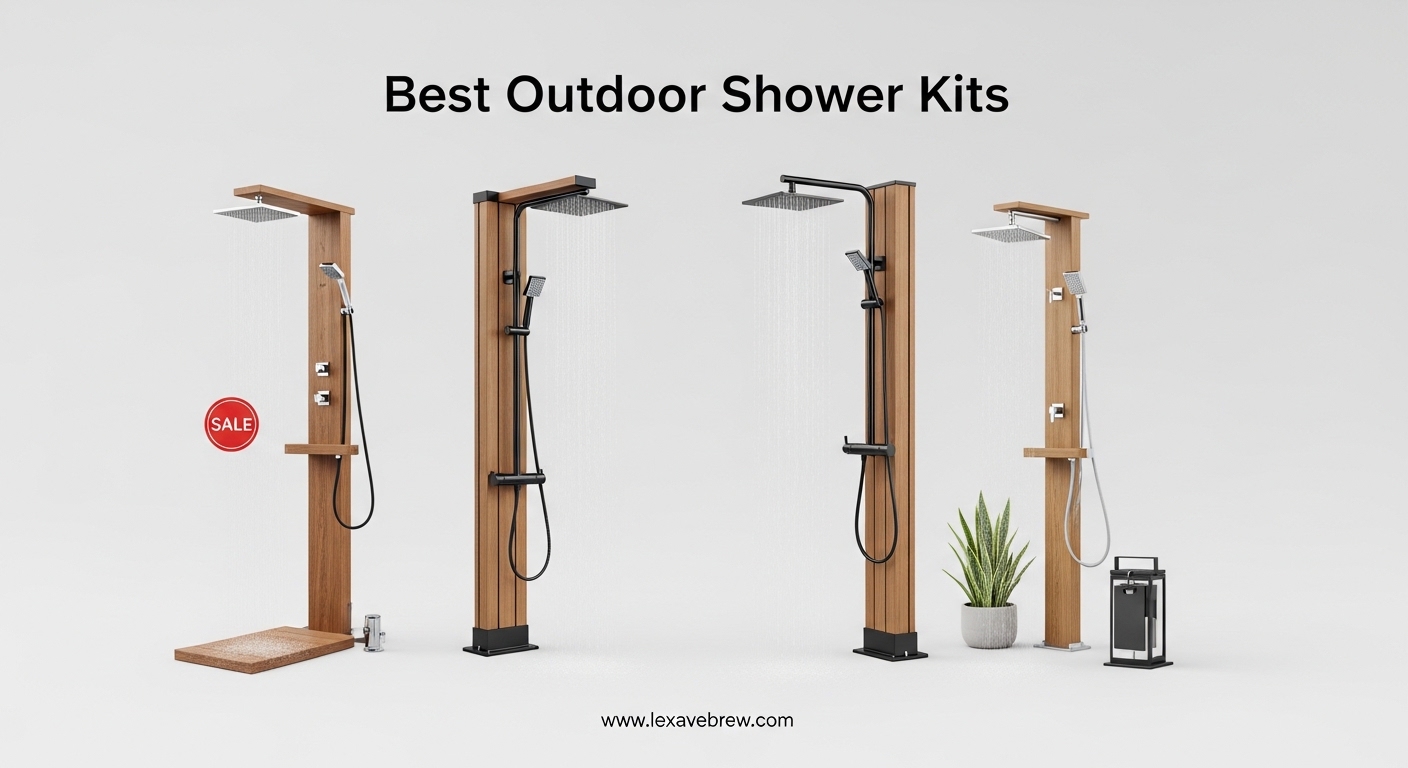 Best Outdoor Shower Kits

SALE

www.lexavebrew.com